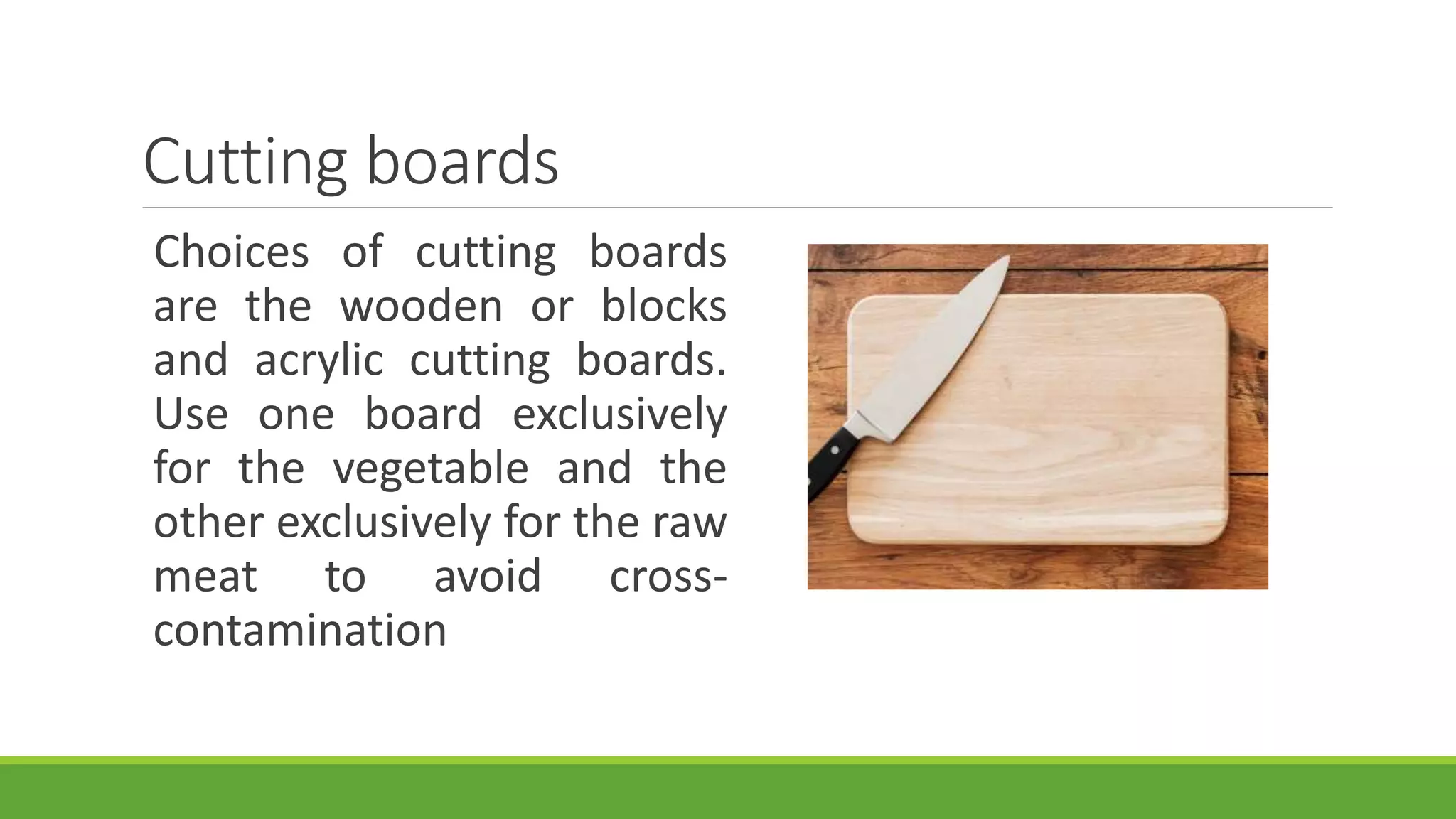 Cutting boards

Choices of cutting boards are the wooden or blocks and acrylic cutting boards. Use one board exclusively for the vegetable and the other exclusively for the raw meat to avoid cross-contamination